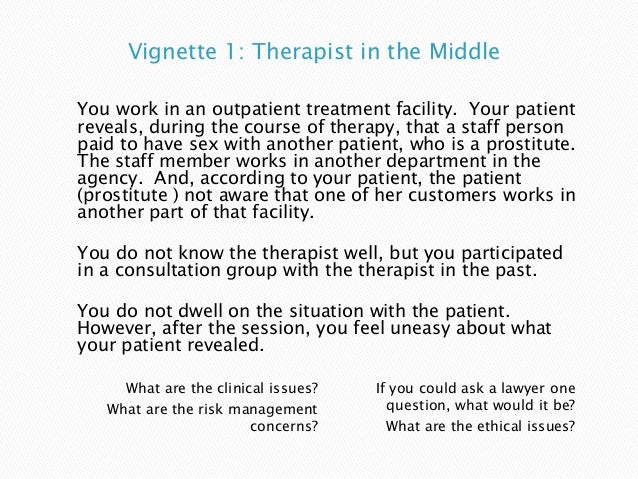 Vignette 1: Therapist in the Middle

You work in an outpatient treatment facility. Your patient reveals, during the course of therapy, that a staff person paid to have sex with another patient, who is a prostitute. The staff member works in another department in the agency. And, according to your patient, the patient (prostitute ) not aware that one of her customers works in another part of that facility.

You do not know the therapist well, but you participated in a consultation group with the therapist in the past.

You do not dwell on the situation with the patient. However, after the session, you feel uneasy about what your patient revealed.

What are the clinical issues?

What are the risk management concerns?

If you could ask a lawyer one question, what would it be?

What are the ethical issues?